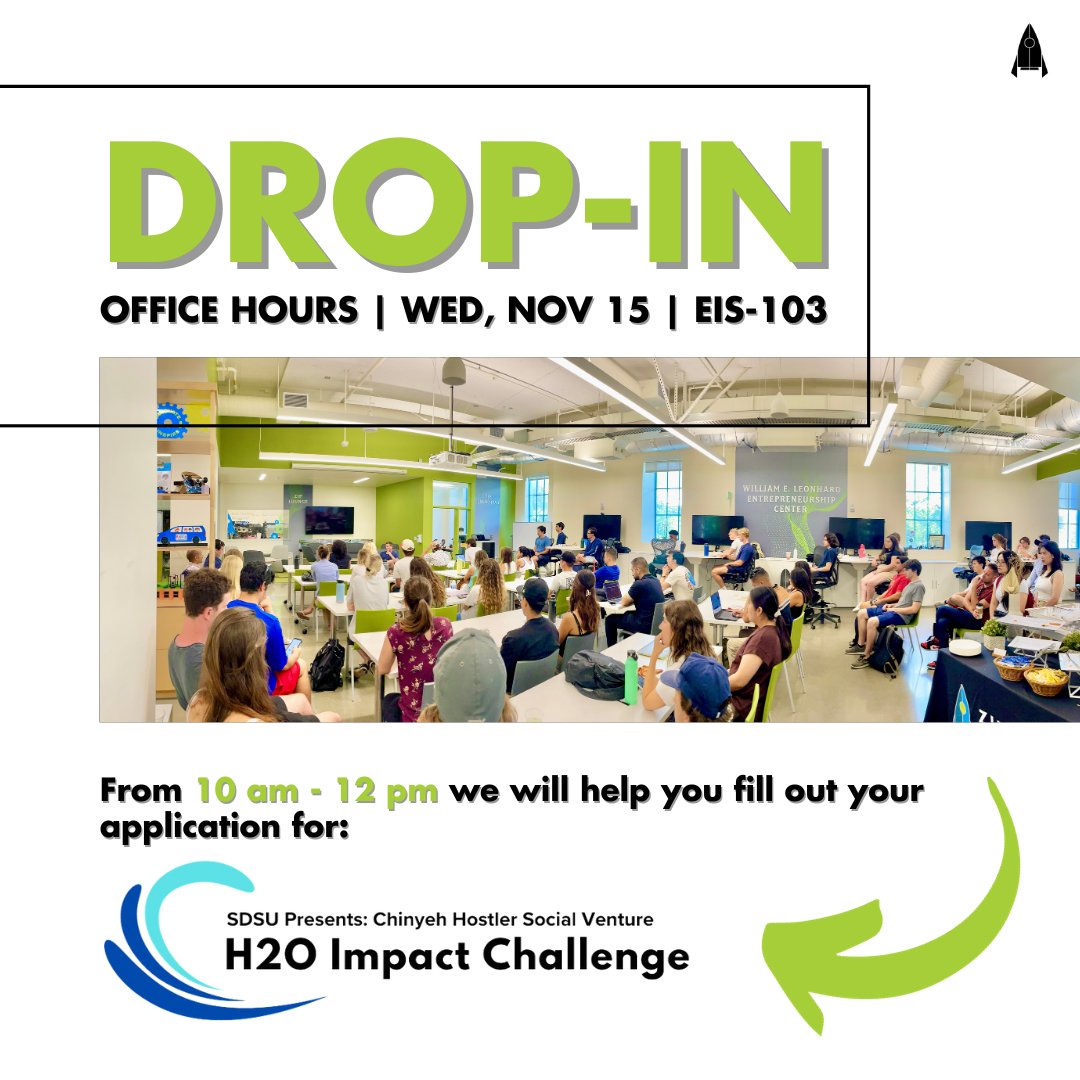 DROP-IN

OFFICE HOURS | WED, NOV 15 | EIS-103

WILLIAM E. LEONHARD ENTREPRENEURSHIP CENTER

From 10 am - 12 pm we will help you fill out your application for:

SDSU Presents: Chinyeh Hostler Social Venture
H2O Impact Challenge